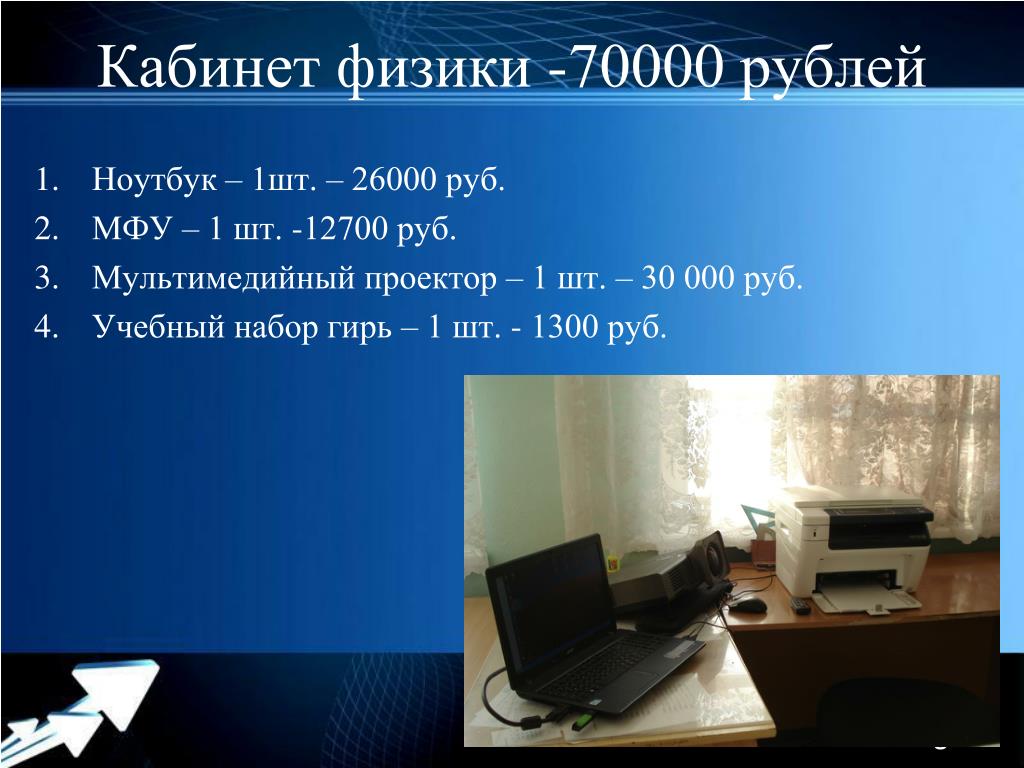 Кабинет физики -70000 рублей

1. Ноутбук – 1шт. – 26000 руб.
2. МФУ – 1 шт. -12700 руб.
3. Мультимедийный проектор – 1 шт. – 30 000 руб.
4. Учебный набор гирь – 1 шт. - 1300 руб.